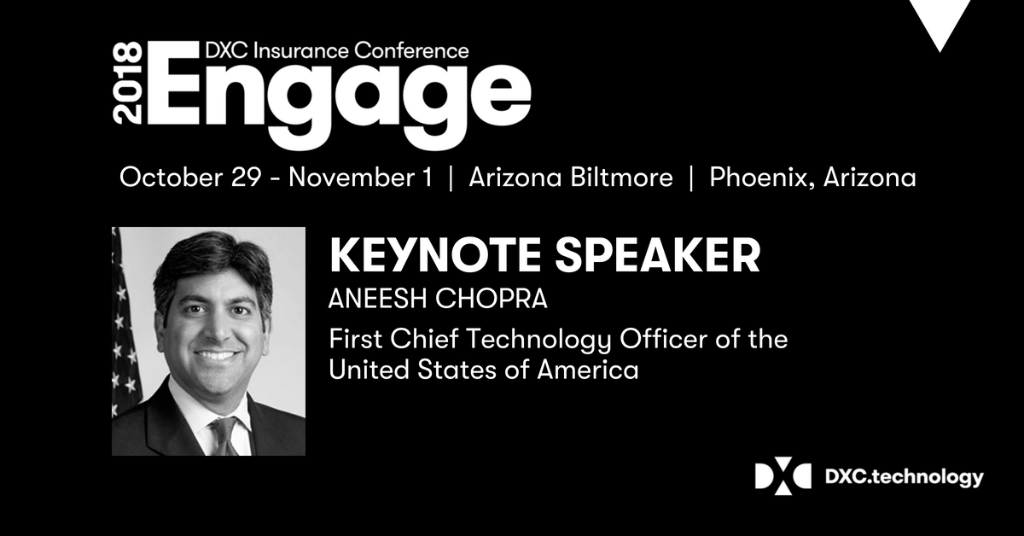 2018 DXC Insurance Conference
Engage

October 29 - November 1 | Arizona Biltmore | Phoenix, Arizona

KEYNOTE SPEAKER
ANEESH CHOPRA
First Chief Technology Officer of the United States of America

DXC.technology